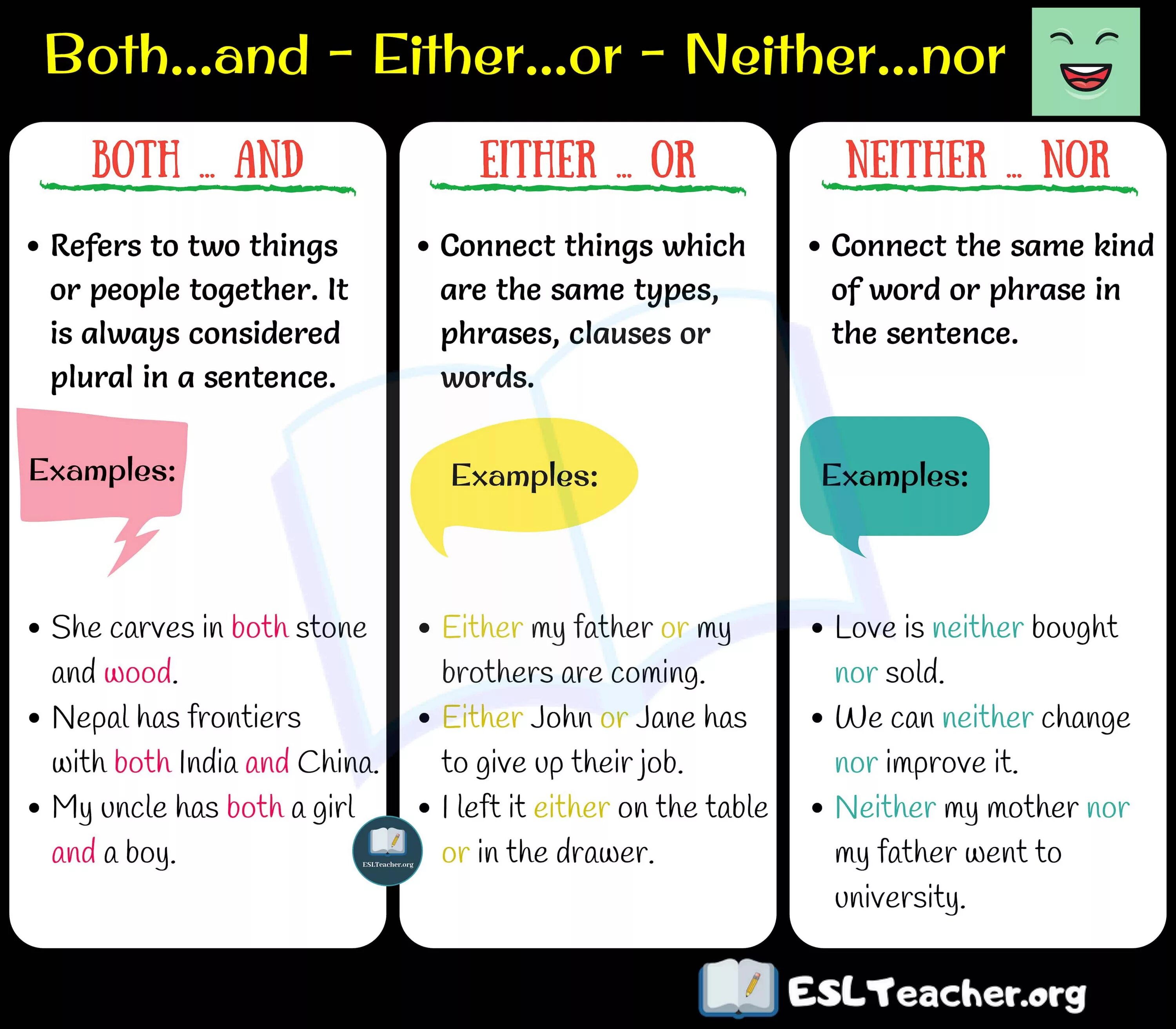 Both...and - Either...or - Neither...nor

BOTH ... AND

• Refers to two things or people together. It is always considered plural in a sentence.

Examples:

• She carves in both stone and wood.
• Nepal has frontiers with both India and China.
• My uncle has both a girl and a boy.

ESLTeacher.org

EITHER ... OR

• Connect things which are the same types, phrases, clauses or words.

Examples:

• Either my father or my brothers are coming.
• Either John or Jane has to give up their job.
• I left it either on the table or in the drawer.

NEITHER ... NOR

• Connect the same kind of word or phrase in the sentence.

Examples:

• Love is neither bought nor sold.
• We can neither change nor improve it.
• Neither my mother nor my father went to university.

ESLTeacher.org